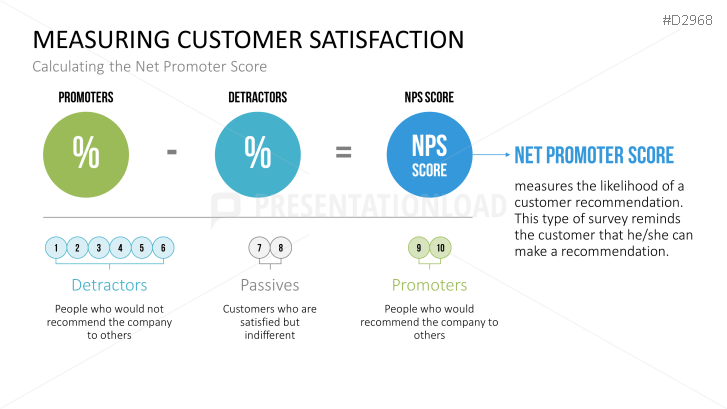 #D2968

MEASURING CUSTOMER SATISFACTION

Calculating the Net Promoter Score

PROMOTERS

%

-

DETRACTORS

%

=

NPS SCORE

NPS SCORE

NET PROMOTER SCORE

measures the likelihood of a customer recommendation. This type of survey reminds the customer that he/she can make a recommendation.

PRESENTATIONLOAD

1 2 3 4 5 6

Detractors

People who would not recommend the company to others

7 8

Passives

Customers who are satisfied but indifferent

9 10

Promoters

People who would recommend the company to others